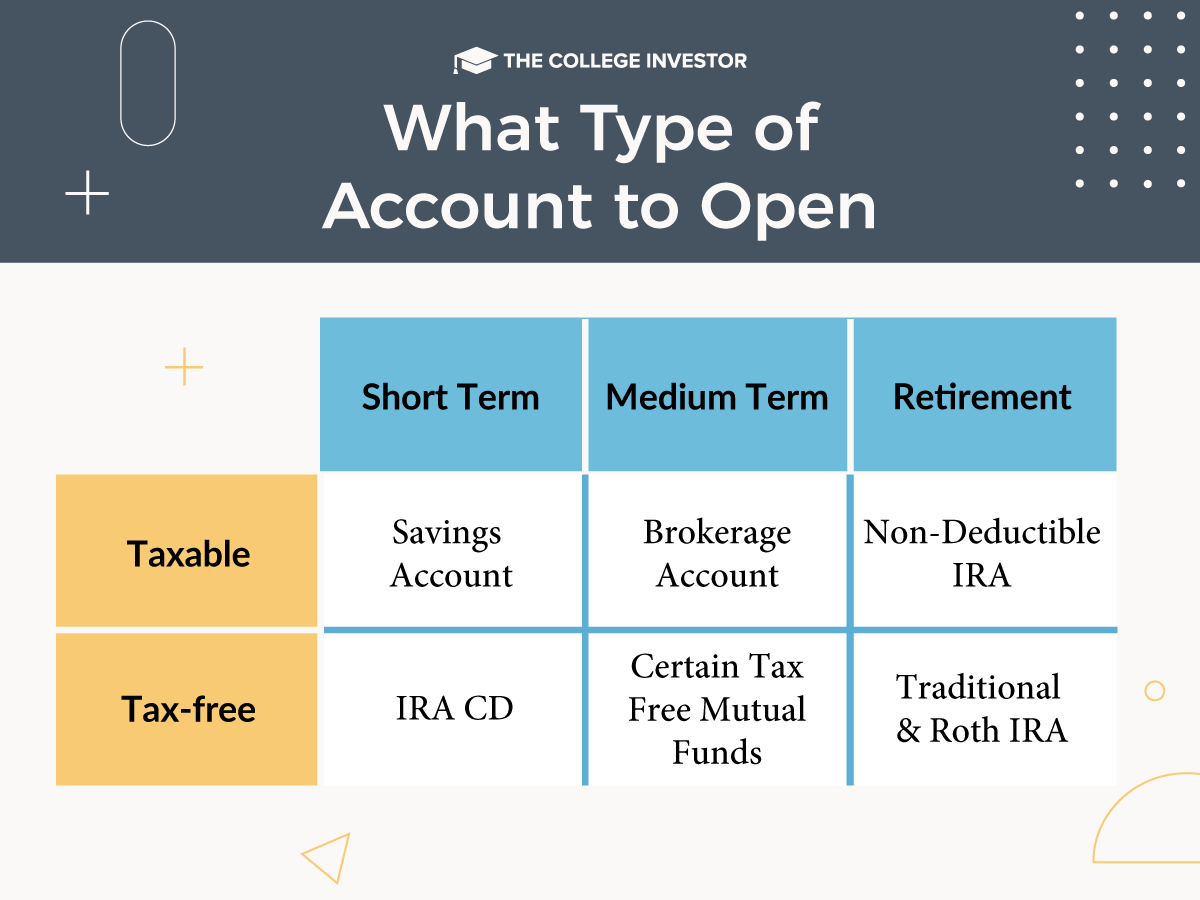 THE COLLEGE INVESTOR

What Type of Account to Open

| | Short Term | Medium Term | Retirement |
|---|---|---|---|
| Taxable | Savings Account | Brokerage Account | Non-Deductible IRA |
| Tax-free | IRA CD | Certain Tax Free Mutual Funds | Traditional & Roth IRA |